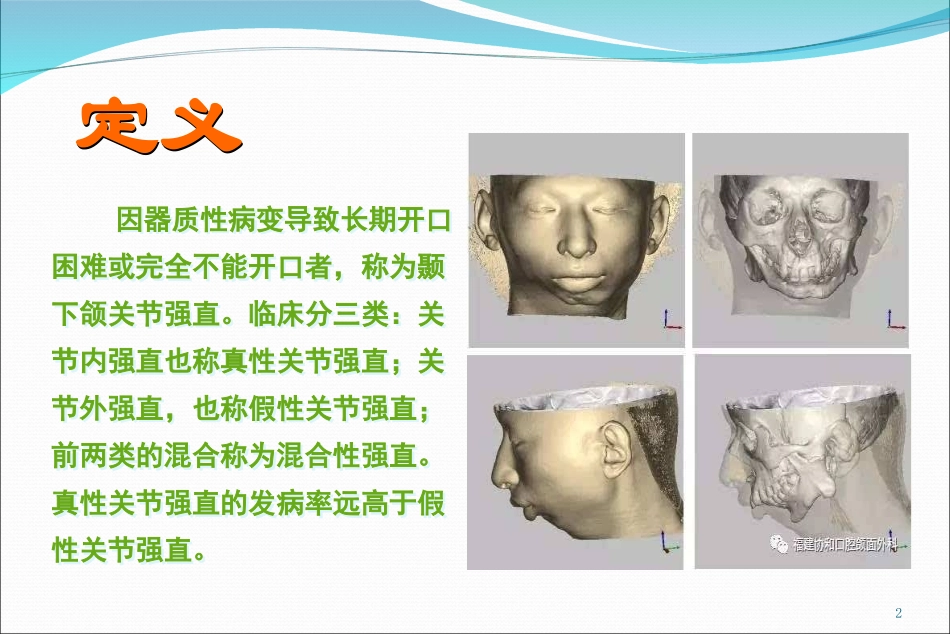 定义

因器质性病变导致长期开口困难或完全不能开口者，称为颞下颌关节强直。临床分三类：关节内强直也称真性关节强直；关节外强直，也称假性关节强直；前两类的混合称为混合性强直。真性关节强直的发病率远高于假性关节强直。

福建协和口腔颌面外科

2